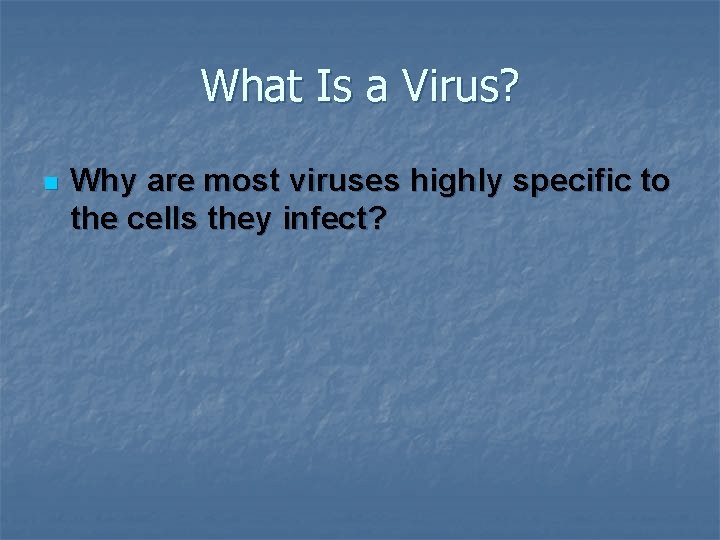 What Is a Virus?

Why are most viruses highly specific to the cells they infect?